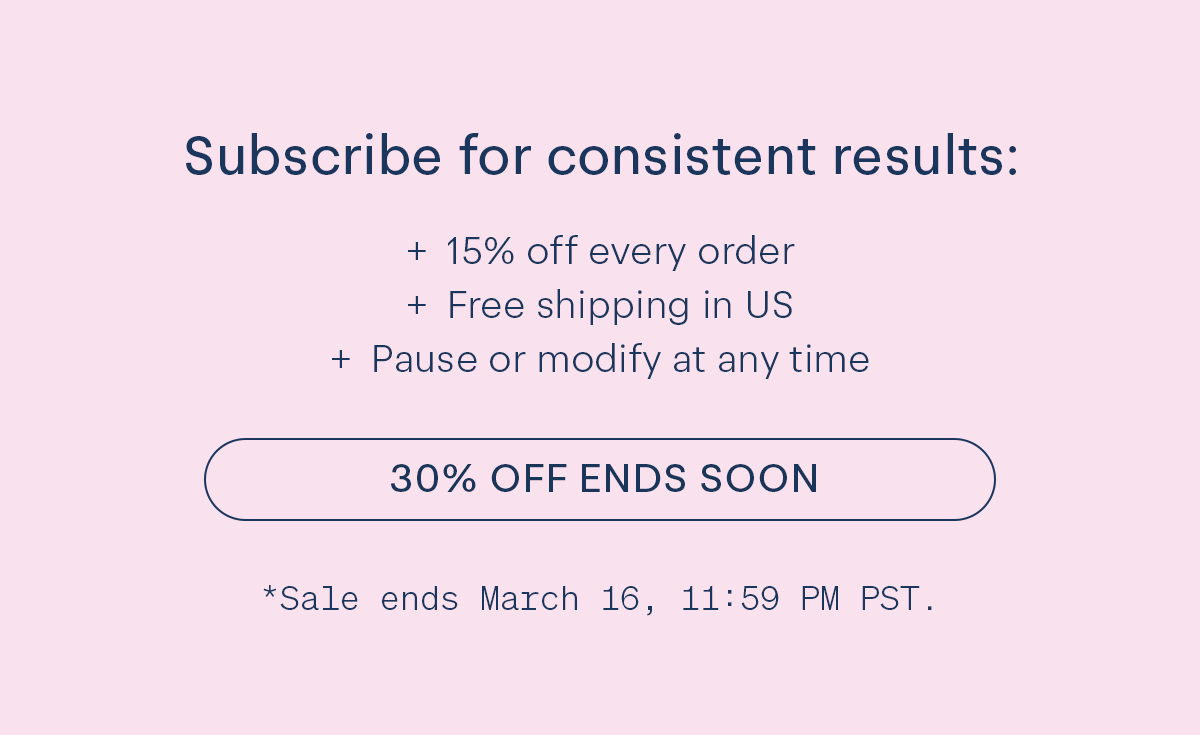 Subscribe for consistent results:

+ 15% off every order
+ Free shipping in US
+ Pause or modify at any time

30% OFF ENDS SOON

*Sale ends March 16, 11:59 PM PST.